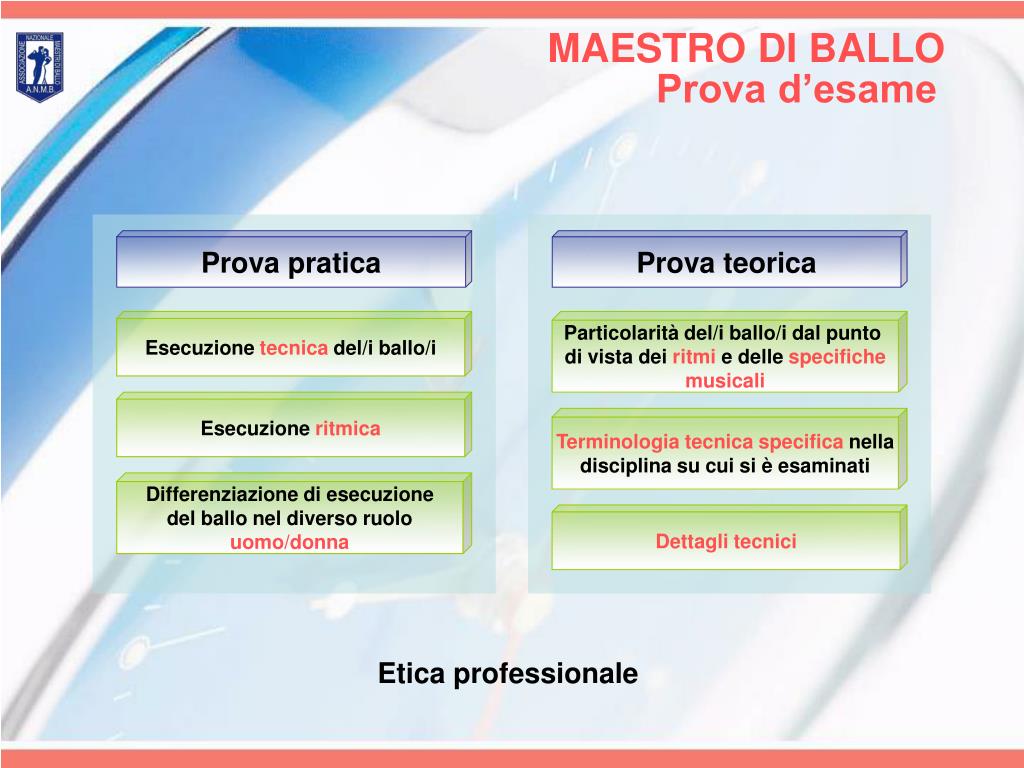 ASSOCIAZIONE NAZIONALE MAESTRI DI BALLO
A.N.M.B.

MAESTRO DI BALLO
Prova d’esame

Prova pratica

Esecuzione tecnica del/i ballo/i

Esecuzione ritmica

Differenziazione di esecuzione del ballo nel diverso ruolo uomo/donna

Prova teorica

Particolarità del/i ballo/i dal punto di vista dei ritmi e delle specifiche musicali

Terminologia tecnica specifica nella disciplina su cui si è esaminati

Dettagli tecnici

Etica professionale